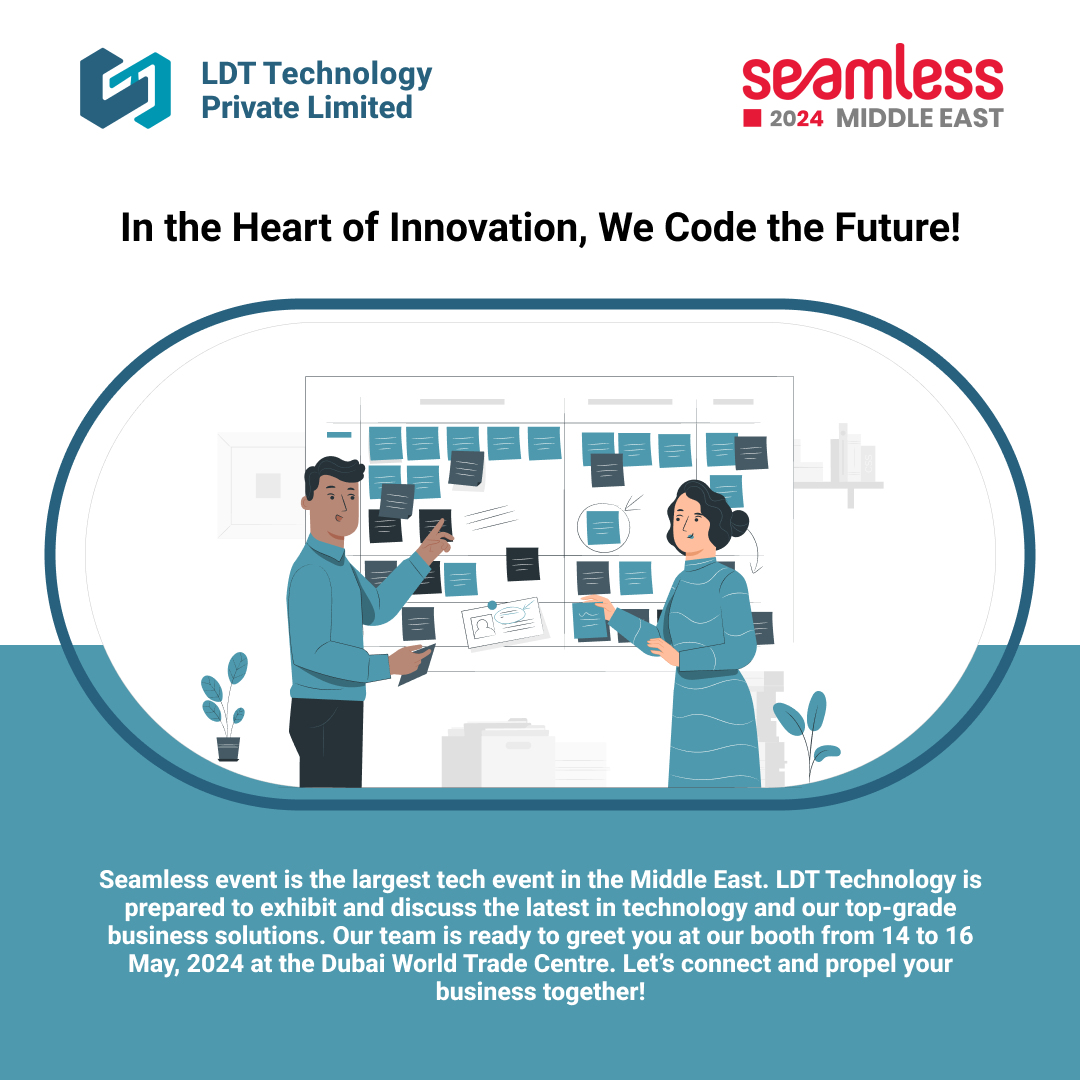 LDT Technology Private Limited

seamless
2024 MIDDLE EAST

In the Heart of Innovation, We Code the Future!

Seamless event is the largest tech event in the Middle East. LDT Technology is prepared to exhibit and discuss the latest in technology and our top-grade business solutions. Our team is ready to greet you at our booth from 14 to 16 May, 2024 at the Dubai World Trade Centre. Let's connect and propel your business together!